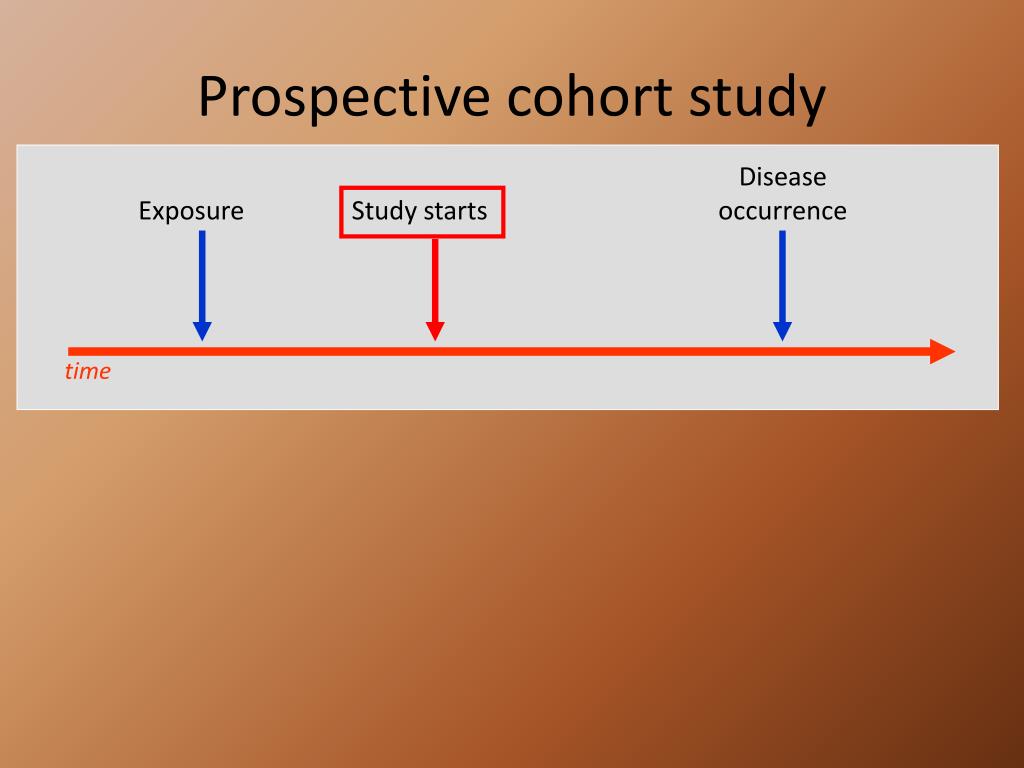 Prospective cohort study

Exposure

Study starts

Disease occurrence

time